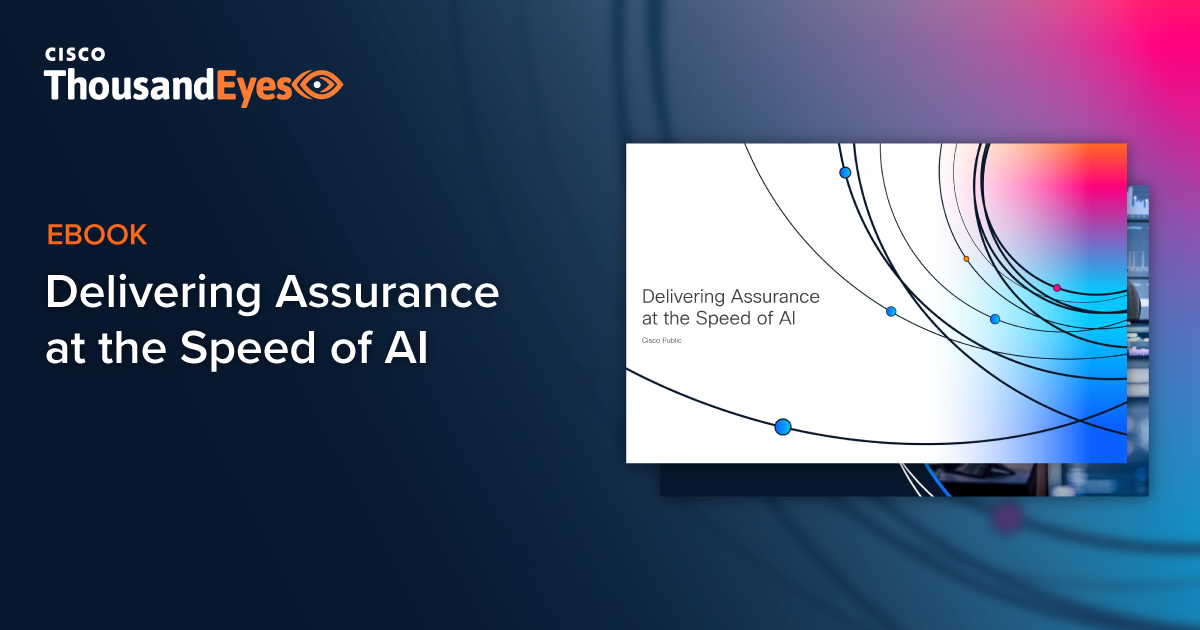 CISCO
ThousandEyes

EBOOK

Delivering Assurance at the Speed of AI

Delivering Assurance at the Speed of AI

Cisco Public